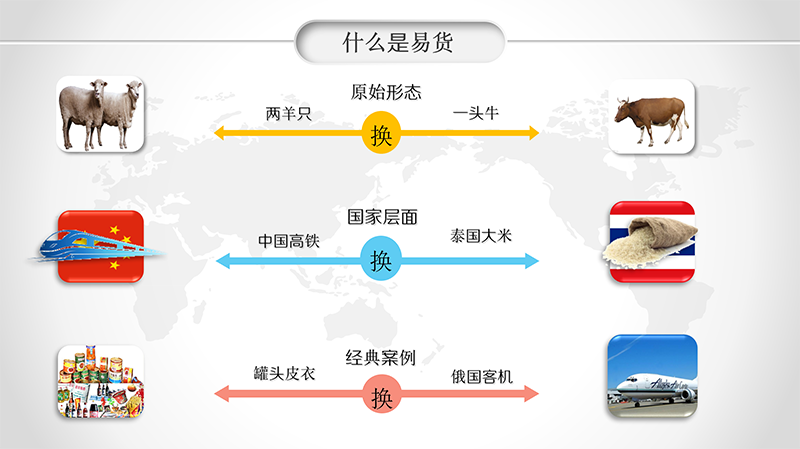 什么是易货

原始形态

两羊只 换 一头牛

国家层面

中国高铁 换 泰国大米

经典案例

罐头皮衣 换 俄国客机